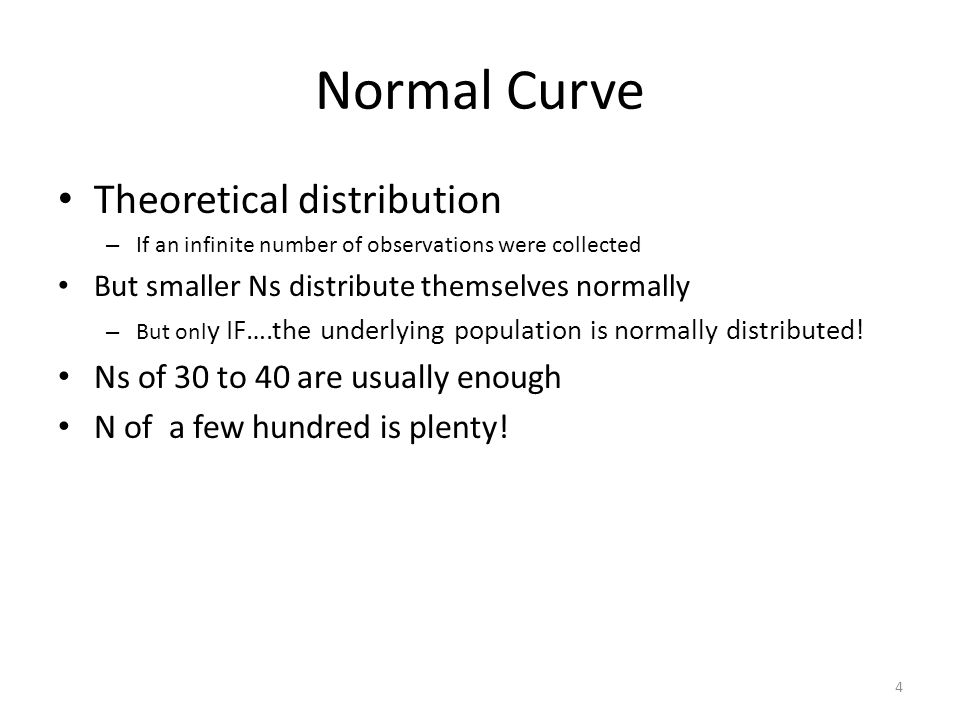 Normal Curve

• Theoretical distribution
– If an infinite number of observations were collected

• But smaller Ns distribute themselves normally
– But only IF….the underlying population is normally distributed!

• Ns of 30 to 40 are usually enough

• N of a few hundred is plenty!

4